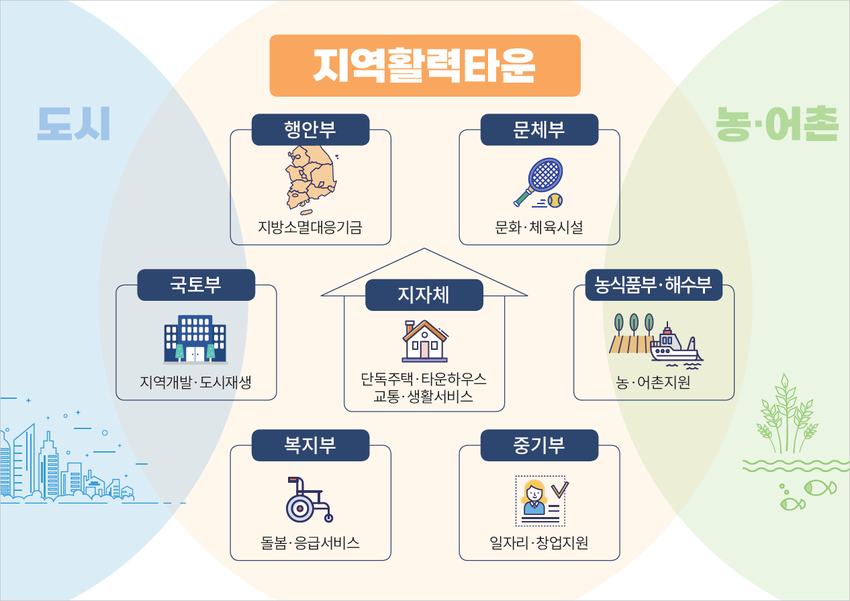 지역활력타운

도시

농·어촌

행안부
지방소멸대응기금

문체부
문화·체육시설

국토부
지역개발·도시재생

지자체
단독주택·타운하우스
교통·생활서비스

농식품부·해수부
농·어촌지원

복지부
돌봄·응급서비스

중기부
일자리·창업지원